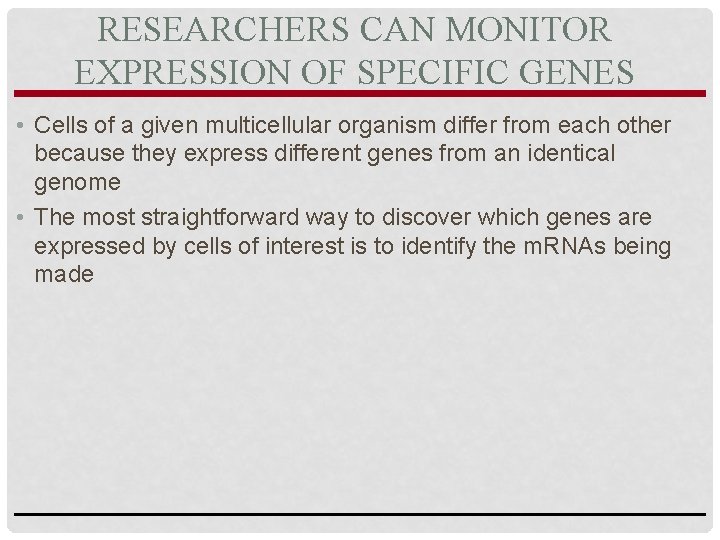 RESEARCHERS CAN MONITOR EXPRESSION OF SPECIFIC GENES

• Cells of a given multicellular organism differ from each other because they express different genes from an identical genome

• The most straightforward way to discover which genes are expressed by cells of interest is to identify the mRNAs being made